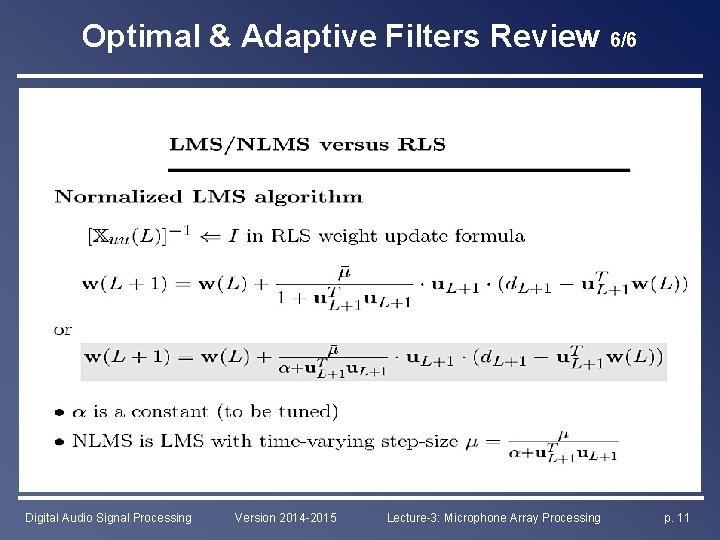 Optimal & Adaptive Filters Review 6/6

LMS/NLMS versus RLS

Normalized LMS algorithm

$[\mathbb{X}_{uu}(L)]^{-1} \Leftarrow I$ in RLS weight update formula

$\mathbf{w}(L+1) = \mathbf{w}(L) + \frac{\bar{\mu}}{1+\mathbf{u}_{L+1}^T\mathbf{u}_{L+1}} \cdot \mathbf{u}_{L+1} \cdot (d_{L+1} - \mathbf{u}_{L+1}^T\mathbf{w}(L))$

or

$\mathbf{w}(L+1) = \mathbf{w}(L) + \frac{\bar{\mu}}{\alpha+\mathbf{u}_{L+1}^T\mathbf{u}_{L+1}} \cdot \mathbf{u}_{L+1} \cdot (d_{L+1} - \mathbf{u}_{L+1}^T\mathbf{w}(L))$

• $\alpha$ is a constant (to be tuned)

• NLMS is LMS with time-varying step-size $\mu = \frac{\bar{\mu}}{\alpha+\mathbf{u}_{L+1}^T\mathbf{u}_{L+1}}$

Digital Audio Signal Processing Version 2014-2015 Lecture-3: Microphone Array Processing p. 11